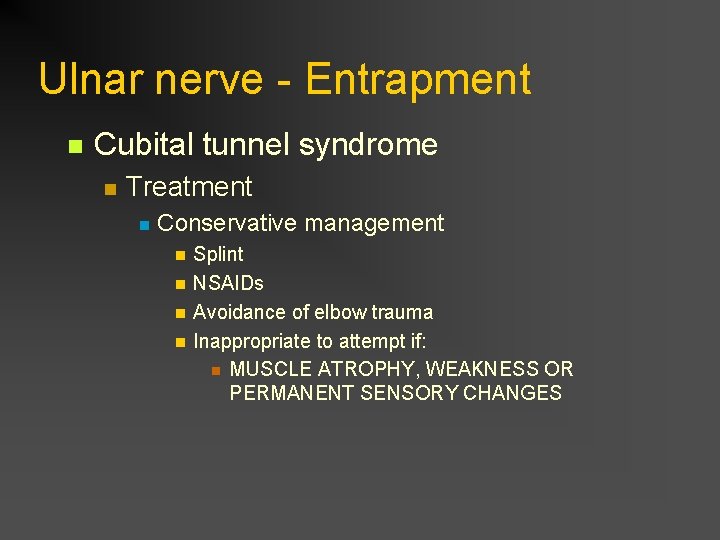 Ulnar nerve - Entrapment

- Cubital tunnel syndrome
  - Treatment
    - Conservative management
      - Splint
      - NSAIDs
      - Avoidance of elbow trauma
      - Inappropriate to attempt if:
        - MUSCLE ATROPHY, WEAKNESS OR PERMANENT SENSORY CHANGES